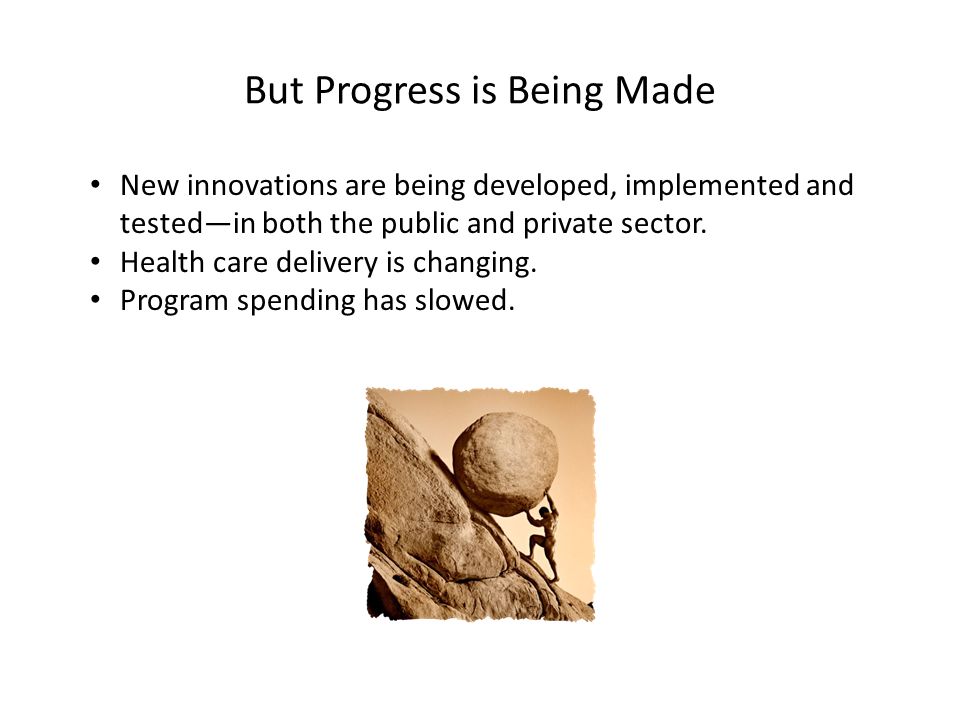 But Progress is Being Made

• New innovations are being developed, implemented and tested—in both the public and private sector.
• Health care delivery is changing.
• Program spending has slowed.